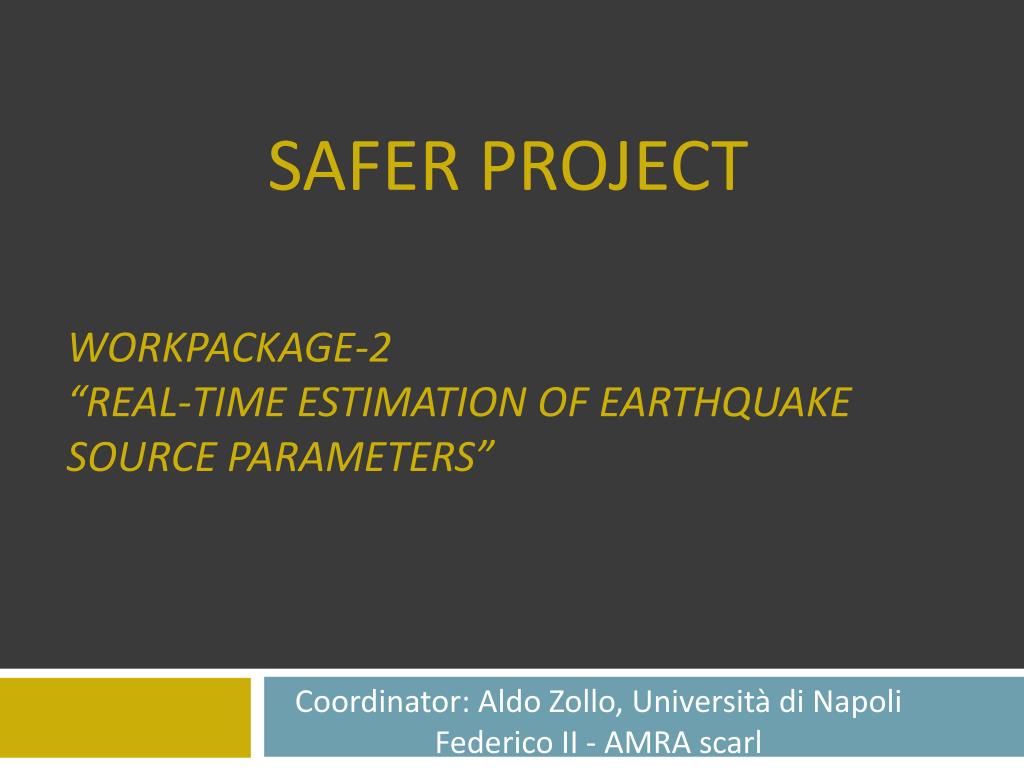 SAFER PROJECT

WORKPACKAGE-2
“REAL-TIME ESTIMATION OF EARTHQUAKE SOURCE PARAMETERS”

Coordinator: Aldo Zollo, Università di Napoli Federico II - AMRA scarl